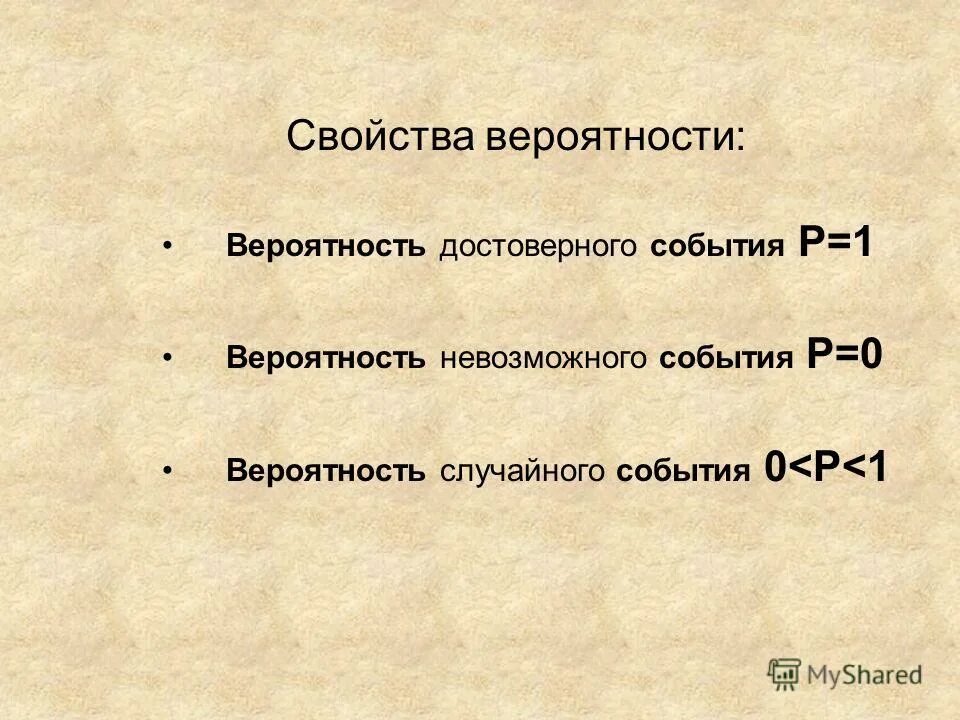 Свойства вероятности:

• Вероятность достоверного события $P=1$

• Вероятность невозможного события $P=0$

• Вероятность случайного события $0<P<1$

MyShared